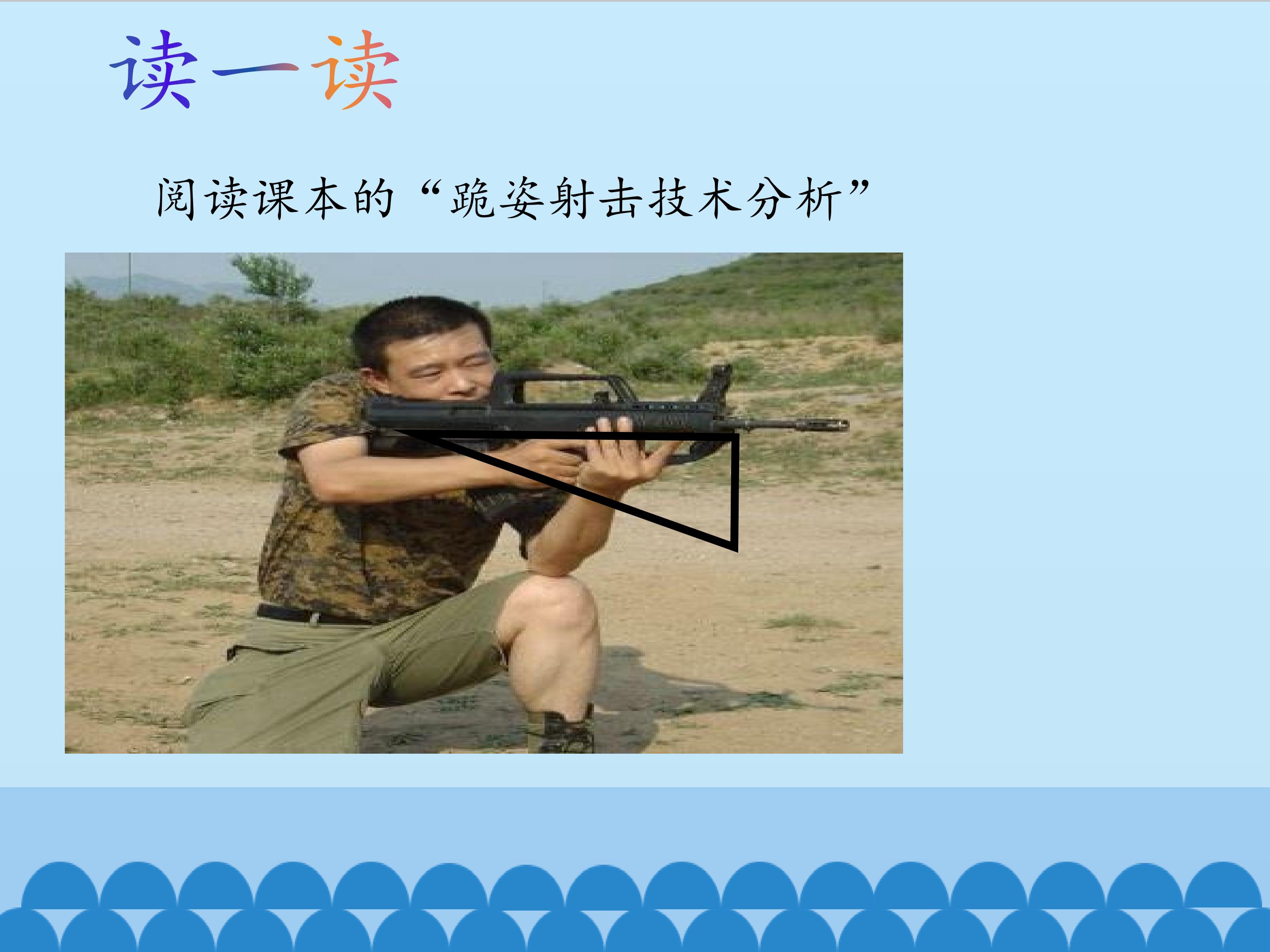 读一读

阅读课本的“跪姿射击技术分析”